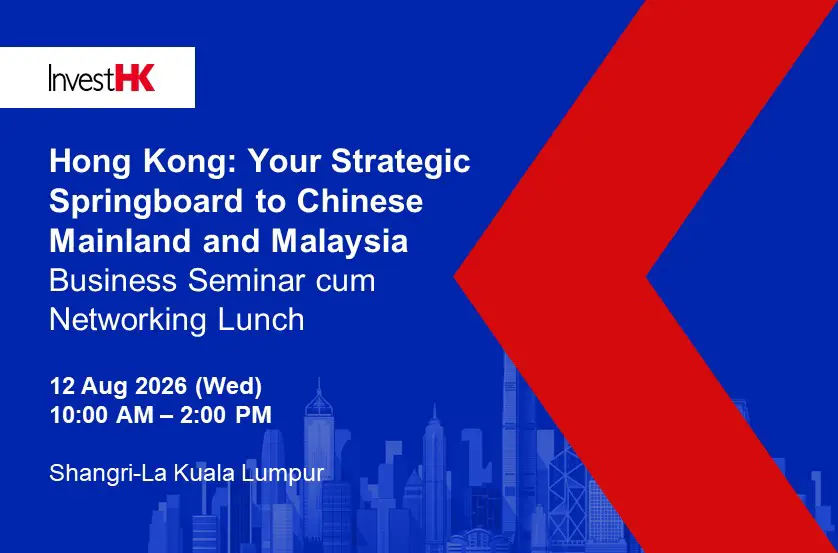 InvestHK

Hong Kong: Your Strategic Springboard to Chinese Mainland and Malaysia
Business Seminar cum Networking Lunch

12 Aug 2026 (Wed)
10:00 AM – 2:00 PM

Shangri-La Kuala Lumpur